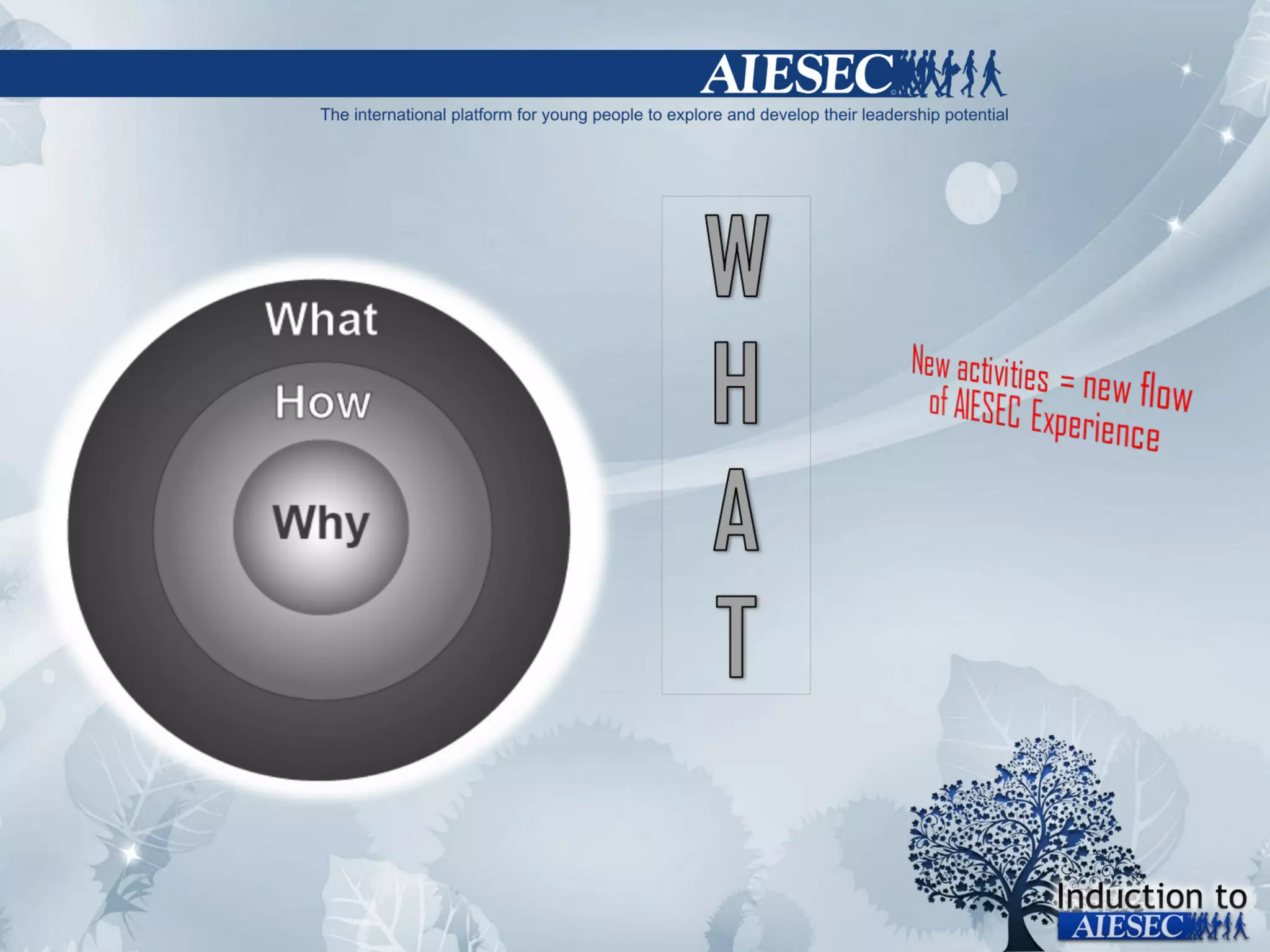 AIESEC

The international platform for young people to explore and develop their leadership potential

What

How

Why

W
H
A
T

New activities = new flow of AIESEC Experience

Induction to AIESEC